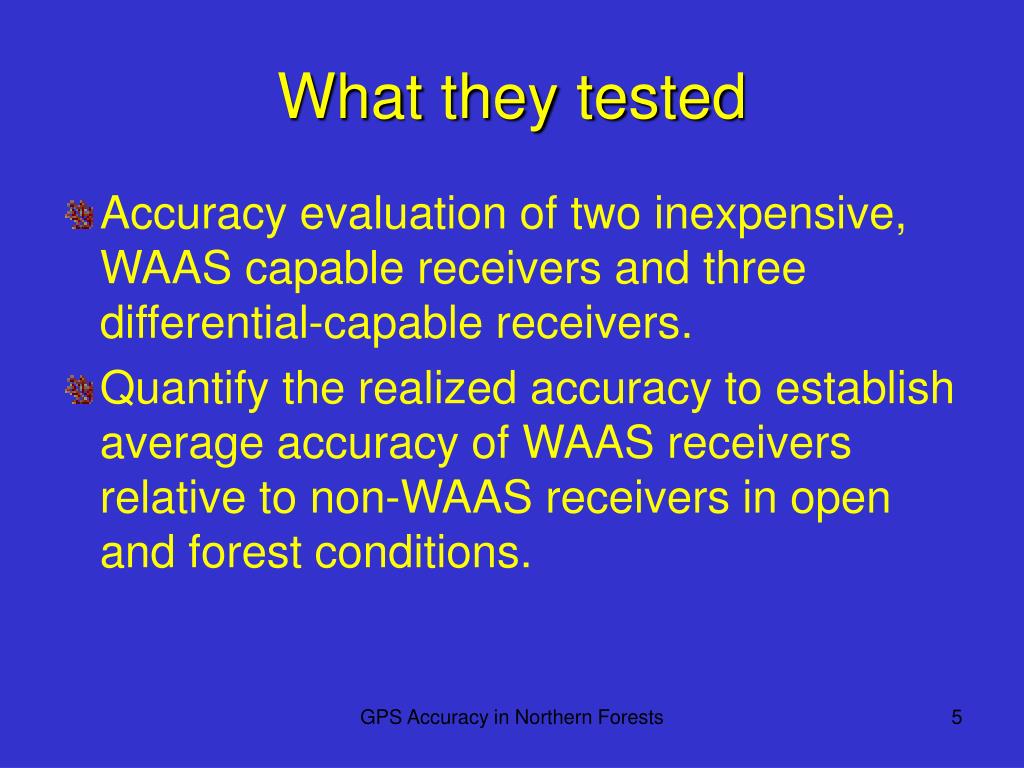 What they tested

Accuracy evaluation of two inexpensive, WAAS capable receivers and three differential-capable receivers.

Quantify the realized accuracy to establish average accuracy of WAAS receivers relative to non-WAAS receivers in open and forest conditions.

GPS Accuracy in Northern Forests

5